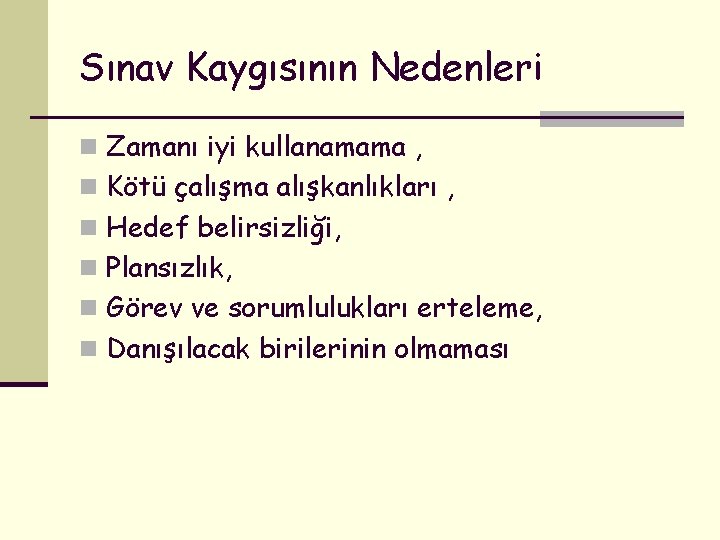 Sınav Kaygısının Nedenleri

Zamanı iyi kullanamama ,
Kötü çalışma alışkanlıkları ,
Hedef belirsizliği,
Plansızlık,
Görev ve sorumlulukları erteleme,
Danışılacak birilerinin olmaması